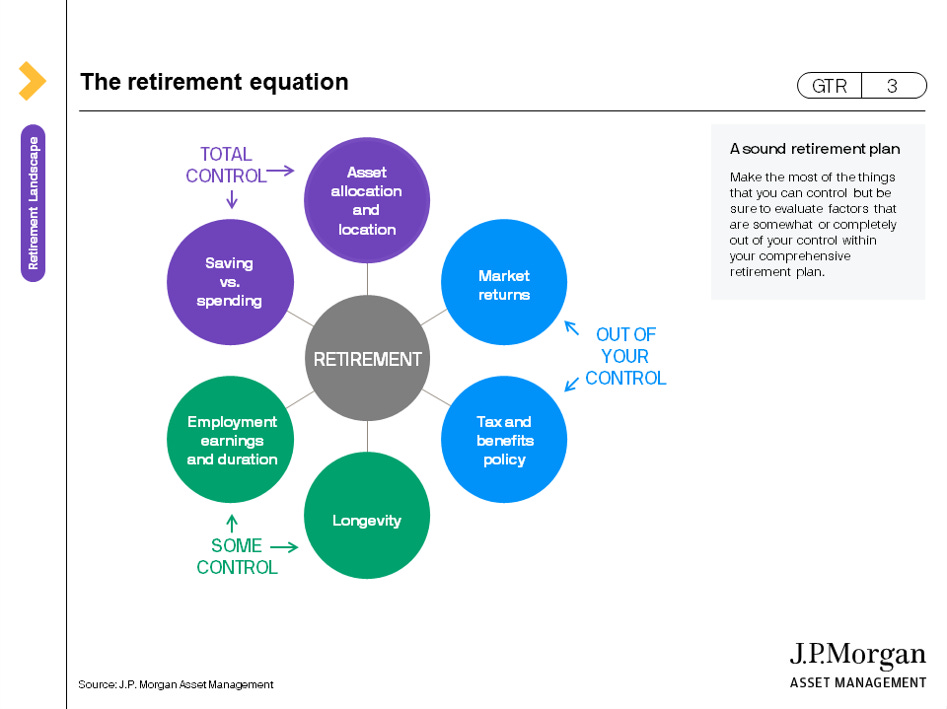 Retirement Landscape

The retirement equation

GTR 3

TOTAL CONTROL

Asset allocation and location

Saving vs. spending

Market returns

RETIREMENT

OUT OF YOUR CONTROL

Employment earnings and duration

Tax and benefits policy

Longevity

SOME CONTROL

A sound retirement plan

Make the most of the things that you can control but be sure to evaluate factors that are somewhat or completely out of your control within your comprehensive retirement plan.

Source: J.P. Morgan Asset Management

J.P.Morgan
ASSET MANAGEMENT